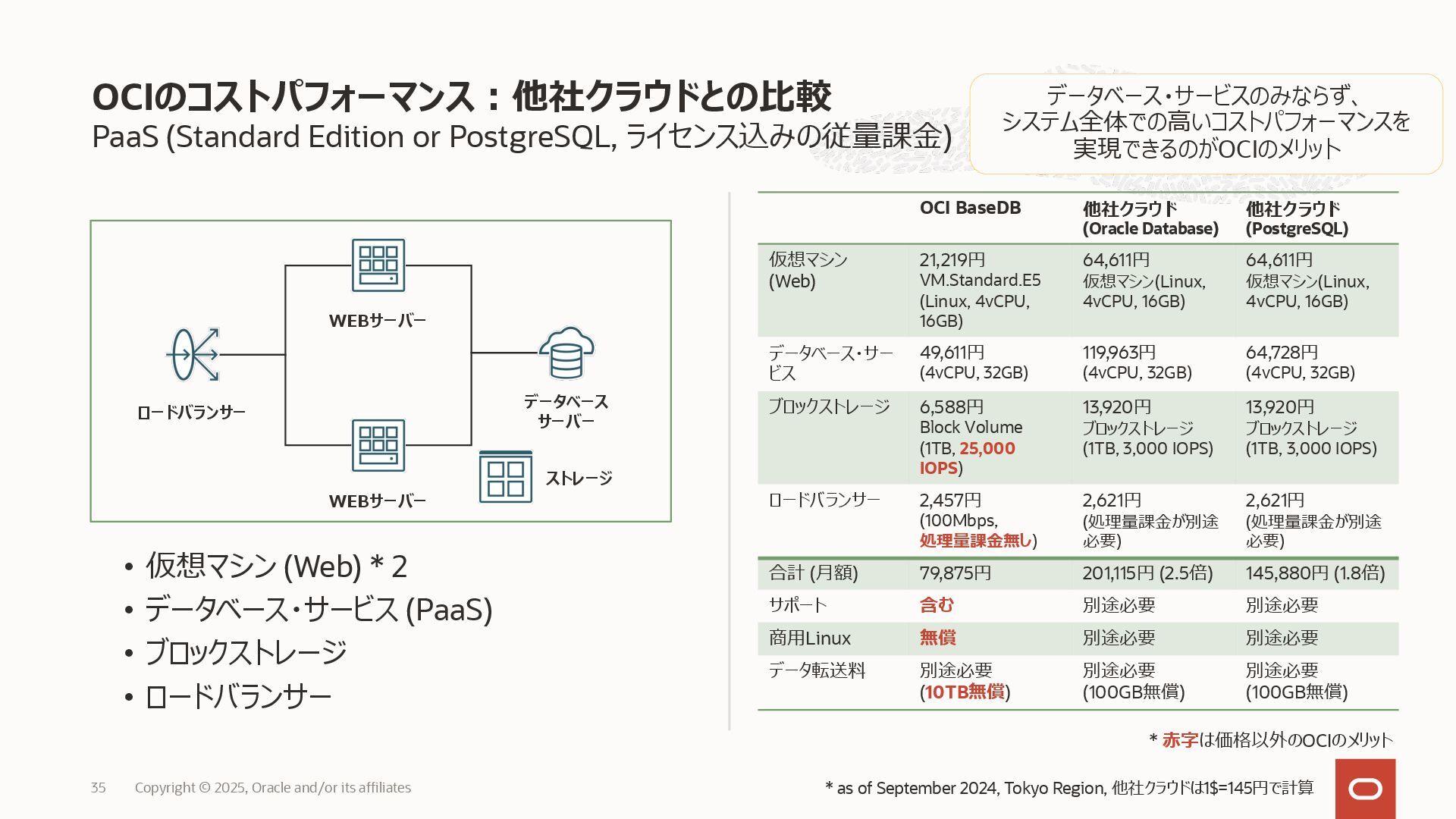 OCIのコストパフォーマンス：他社クラウドとの比較
PaaS (Standard Edition or PostgreSQL, ライセンス込みの従量課金)

データベース・サービスのみならず、システム全体での高いコストパフォーマンスを実現できるのがOCIのメリット

WEBサーバー
ロードバランサー
データベースサーバー
WEBサーバー
ストレージ

• 仮想マシン (Web) * 2
• データベース・サービス (PaaS)
• ブロックストレージ
• ロードバランサー

| | OCI BaseDB | 他社クラウド (Oracle Database) | 他社クラウド (PostgreSQL) |
|---|---|---|---|
| 仮想マシン (Web) | 21,219円 VM.Standard.E5 (Linux, 4vCPU, 16GB) | 64,611円 仮想マシン(Linux, 4vCPU, 16GB) | 64,611円 仮想マシン(Linux, 4vCPU, 16GB) |
| データベース・サービス | 49,611円 (4vCPU, 32GB) | 119,963円 (4vCPU, 32GB) | 64,728円 (4vCPU, 32GB) |
| ブロックストレージ | 6,588円 Block Volume (1TB, 25,000 IOPS) | 13,920円 ブロックストレージ (1TB, 3,000 IOPS) | 13,920円 ブロックストレージ (1TB, 3,000 IOPS) |
| ロードバランサー | 2,457円 (100Mbps, 処理量課金無し) | 2,621円 (処理量課金が別途必要) | 2,621円 (処理量課金が別途必要) |
| 合計 (月額) | 79,875円 | 201,115円 (2.5倍) | 145,880円 (1.8倍) |
| サポート | 含む | 別途必要 | 別途必要 |
| 商用Linux | 無償 | 別途必要 | 別途必要 |
| データ転送料 | 別途必要 (10TB無償) | 別途必要 (100GB無償) | 別途必要 (100GB無償) |

* 赤字は価格以外のOCIのメリット

35 Copyright © 2025, Oracle and/or its affiliates

* as of September 2024, Tokyo Region, 他社クラウドは1$=145円で計算